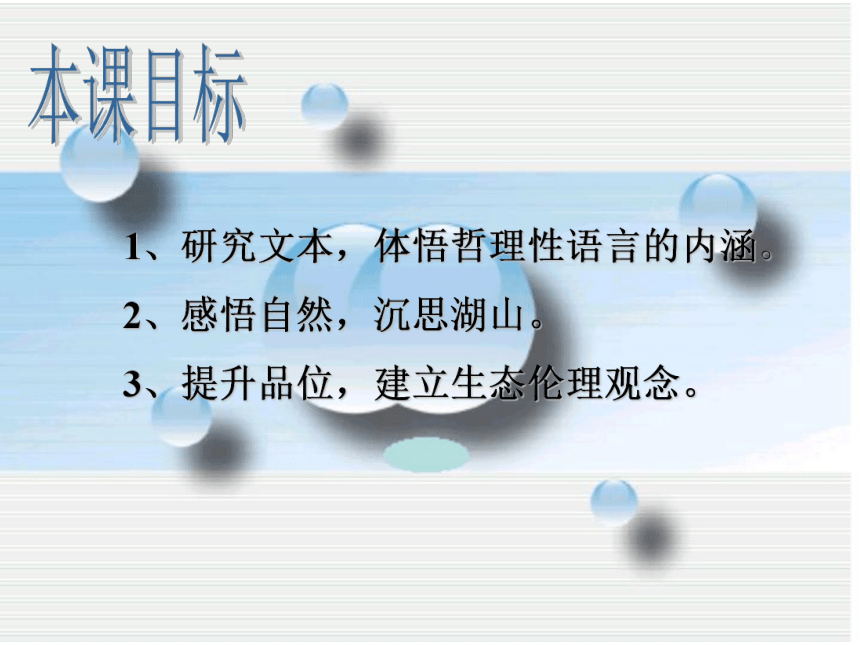 本课目标

1、研究文本，体悟哲理性语言的内涵。

2、感悟自然，沉思湖山。

3、提升品位，建立生态伦理观念。